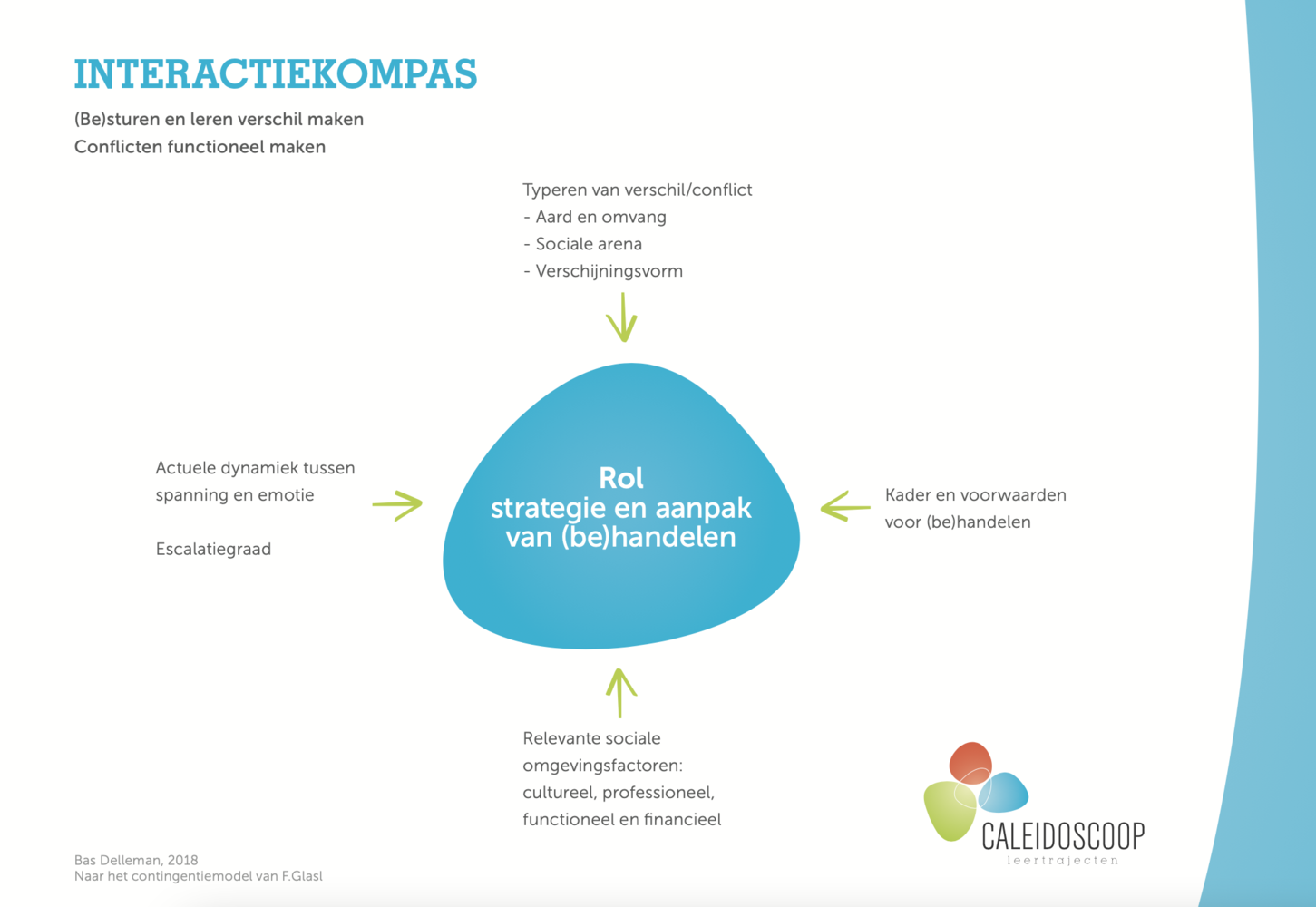 INTERACTIEKOMPAS

(Be)sturen en leren verschil maken
Conflicten functioneel maken

Typeren van verschil/conflict
- Aard en omvang
- Sociale arena
- Verschijningsvorm

Actuele dynamiek tussen spanning en emotie

Escalatiegraad

Rol
strategie en aanpak
van (be)handelen

Kader en voorwaarden voor (be)handelen

Relevante sociale omgevingsfactoren: cultureel, professioneel, functioneel en financieel

Bas Delleman, 2018
Naar het contingentiemodel van F.Glasl

CALEIDOSCOOP
leertrajecten